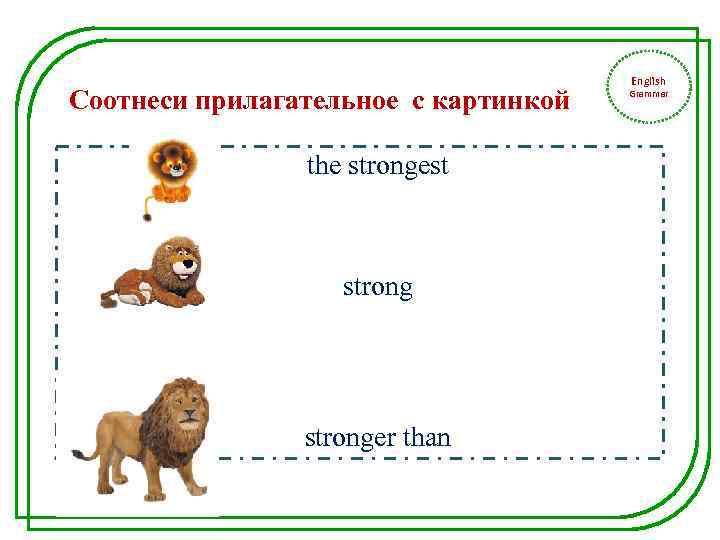 Соотнеси прилагательное с картинкой

English Grammar

the strongest

strong

stronger than